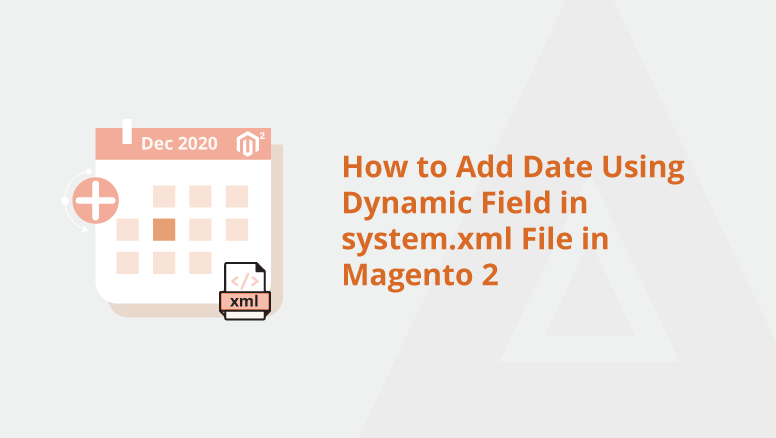 Dec 2020

2

</>

xml

How to Add Date Using Dynamic Field in system.xml File in Magento 2